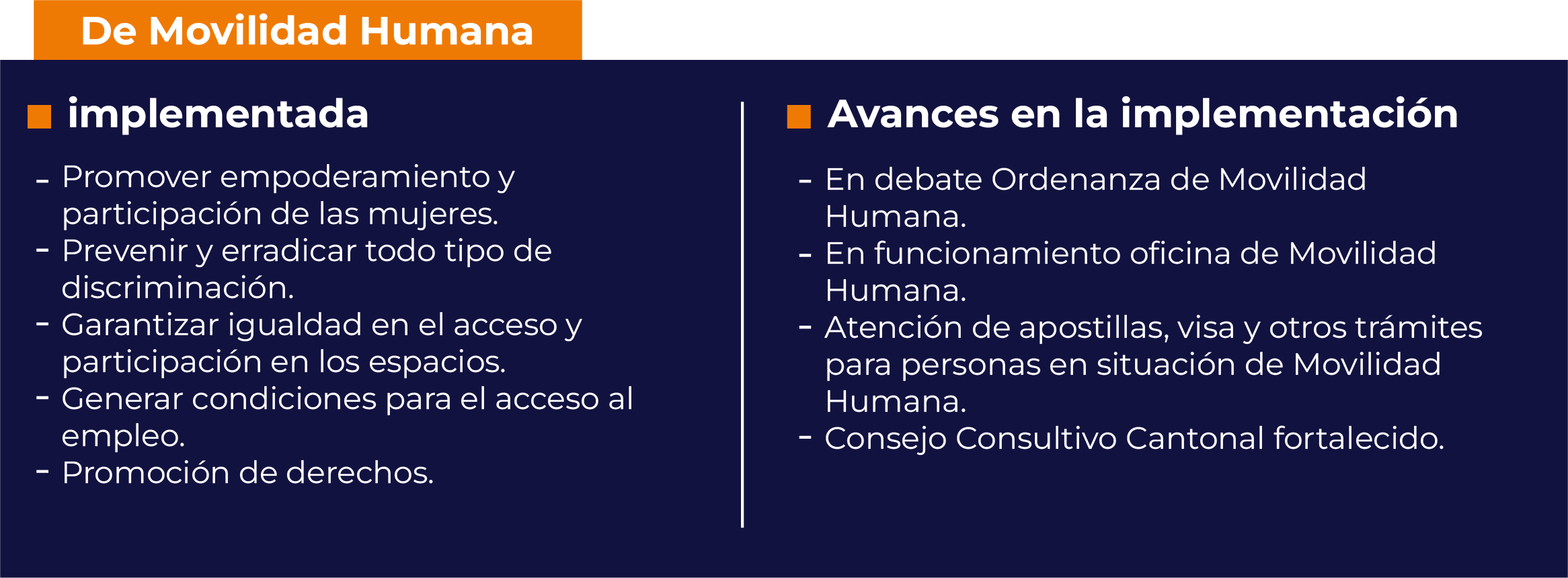 De Movilidad Humana

implementada

- Promover empoderamiento y participación de las mujeres.
- Prevenir y erradicar todo tipo de discriminación.
- Garantizar igualdad en el acceso y participación en los espacios.
- Generar condiciones para el acceso al empleo.
- Promoción de derechos.

Avances en la implementación

- En debate Ordenanza de Movilidad Humana.
- En funcionamiento oficina de Movilidad Humana.
- Atención de apostillas, visa y otros trámites para personas en situación de Movilidad Humana.
- Consejo Consultivo Cantonal fortalecido.